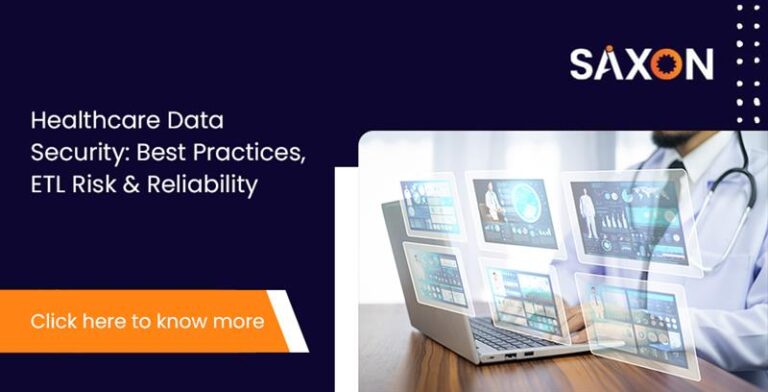 SAXON

Healthcare Data Security: Best Practices, ETL Risk & Reliability

Click here to know more